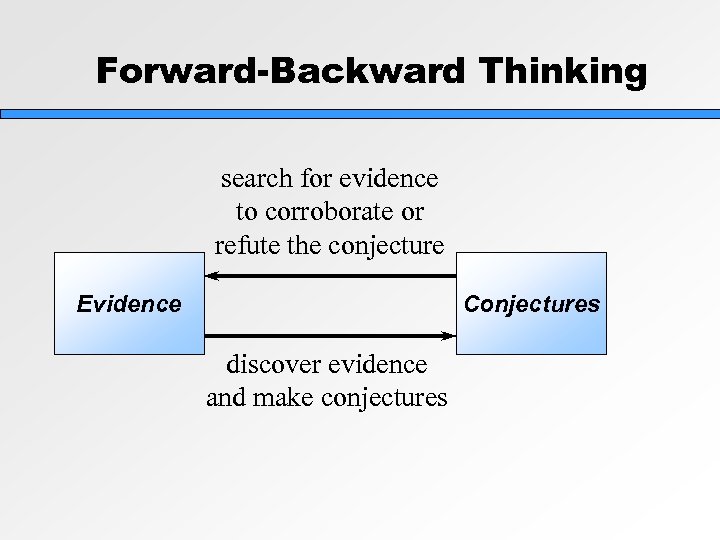 Forward-Backward Thinking

search for evidence to corroborate or refute the conjecture

Evidence

Conjectures

discover evidence and make conjectures